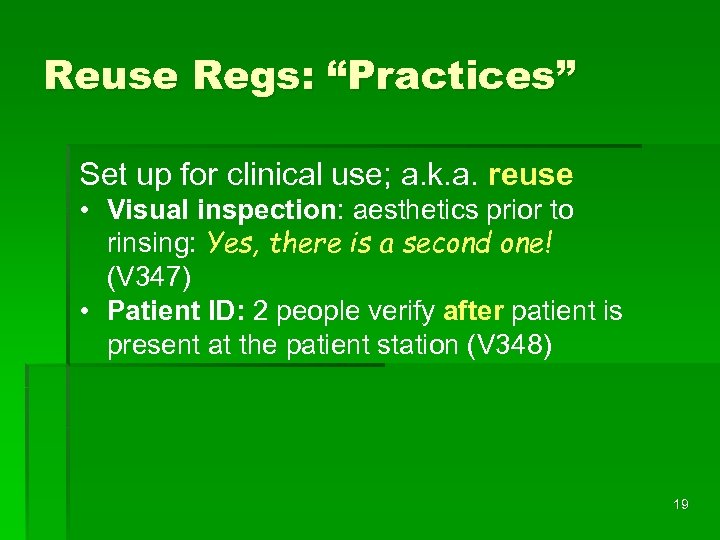 Reuse Regs: “Practices”

Set up for clinical use; a.k.a. reuse

• Visual inspection: aesthetics prior to rinsing: Yes, there is a second one! (V347)
• Patient ID: 2 people verify after patient is present at the patient station (V348)

19